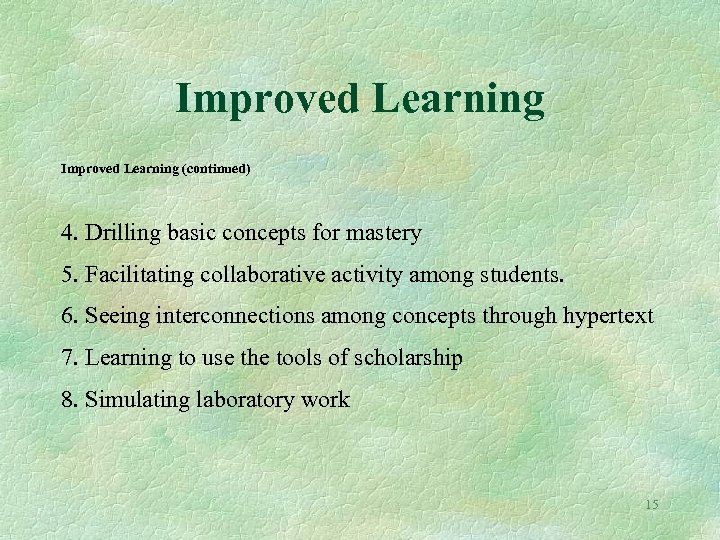 Improved Learning

Improved Learning (continued)

4. Drilling basic concepts for mastery

5. Facilitating collaborative activity among students.

6. Seeing interconnections among concepts through hypertext

7. Learning to use the tools of scholarship

8. Simulating laboratory work

15